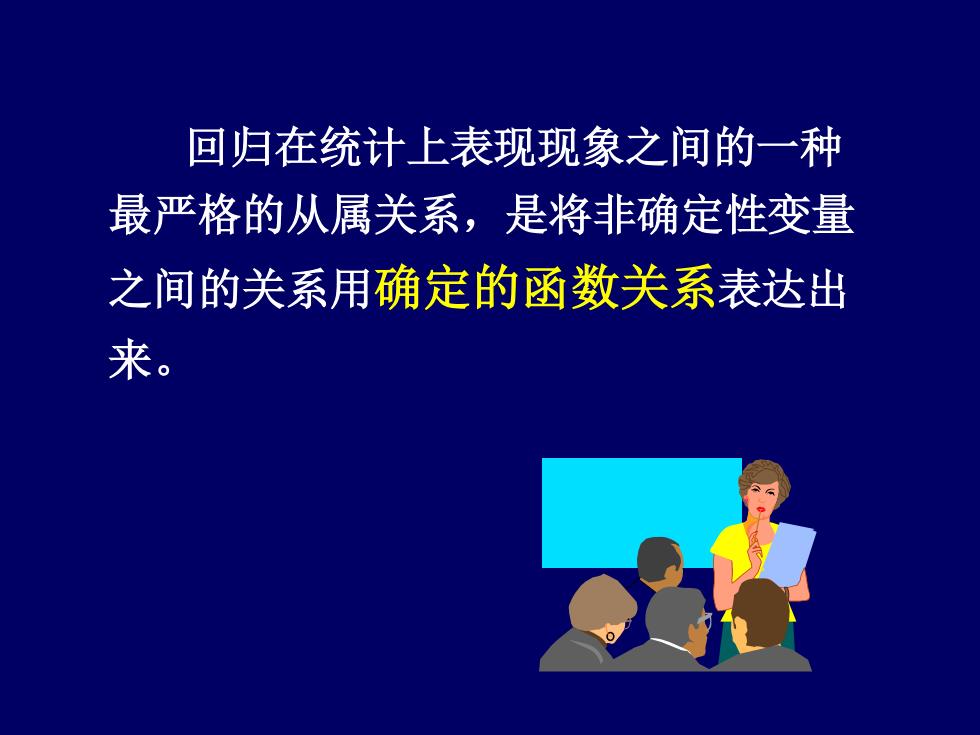 回归在统计上表现现象之间的一种最严格的从属关系，是将非确定性变量之间的关系用确定的函数关系表达出来。